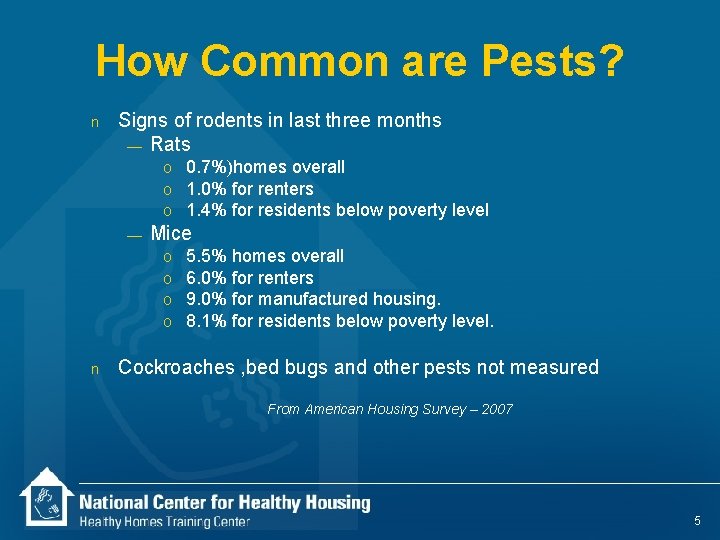 How Common are Pests?

n Signs of rodents in last three months
— Rats
o 0.7%)homes overall
o 1.0% for renters
o 1.4% for residents below poverty level
— Mice
o 5.5% homes overall
o 6.0% for renters
o 9.0% for manufactured housing.
o 8.1% for residents below poverty level.

n Cockroaches ,bed bugs and other pests not measured

From American Housing Survey – 2007

National Center for Healthy Housing
Healthy Homes Training Center

5